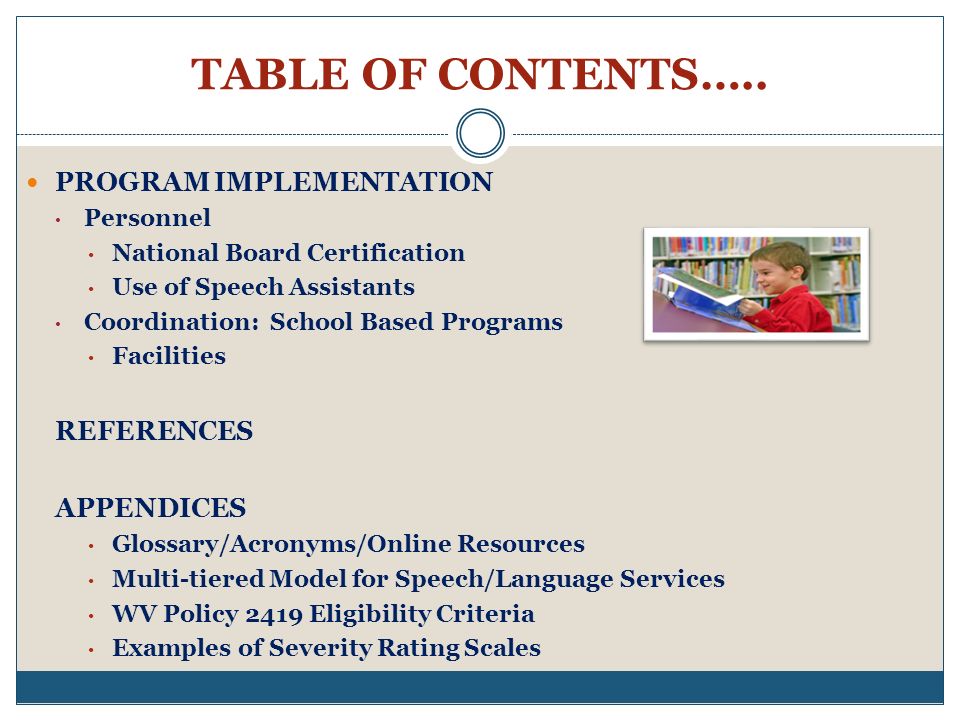 TABLE OF CONTENTS…..

- PROGRAM IMPLEMENTATION
  - Personnel
    - National Board Certification
    - Use of Speech Assistants
  - Coordination: School Based Programs
    - Facilities

REFERENCES

APPENDICES
- Glossary/Acronyms/Online Resources
- Multi-tiered Model for Speech/Language Services
- WV Policy 2419 Eligibility Criteria
- Examples of Severity Rating Scales